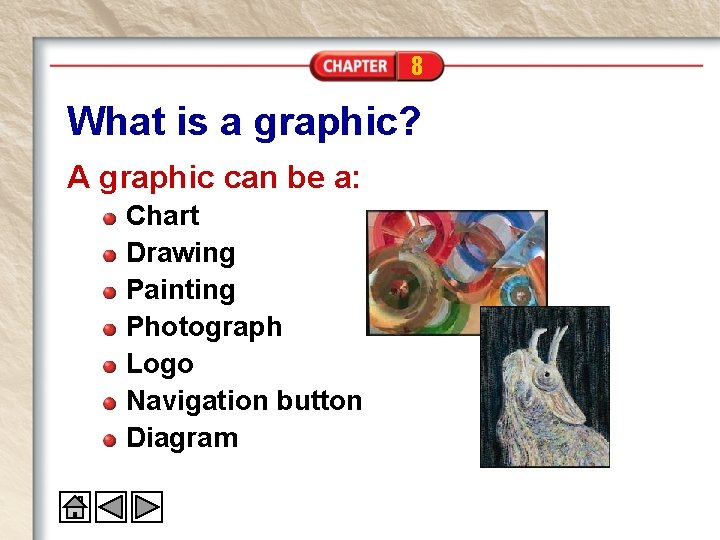 CHAPTER 8

What is a graphic?

A graphic can be a:

- Chart
- Drawing
- Painting
- Photograph
- Logo
- Navigation button
- Diagram